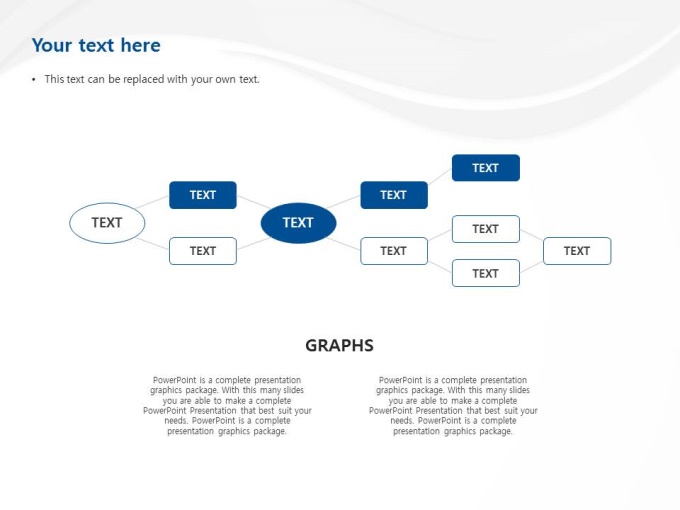 Your text here

• This text can be replaced with your own text.

TEXT

TEXT

TEXT

TEXT

TEXT

TEXT

TEXT

TEXT

TEXT

TEXT

GRAPHS

PowerPoint is a complete presentation graphics package. With this many slides you are able to make a complete PowerPoint Presentation that best suit your needs. PowerPoint is a complete presentation graphics package.

PowerPoint is a complete presentation graphics package. With this many slides you are able to make a complete PowerPoint Presentation that best suit your needs. PowerPoint is a complete presentation graphics package.